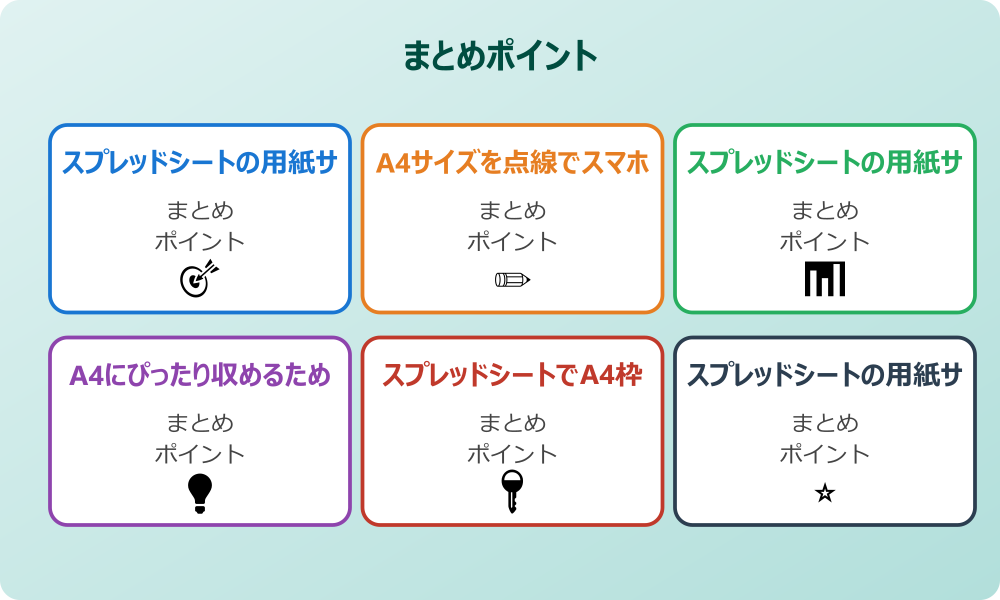 まとめポイント

スプレッドシートの用紙サ

まとめ
ポイント

A4サイズを点線でスマホ

まとめ
ポイント

スプレッドシートの用紙サ

まとめ
ポイント

A4にぴったり収めるため

まとめ
ポイント

スプレッドシートでA4枠

まとめ
ポイント

スプレッドシートの用紙サ

まとめ
ポイント

☆